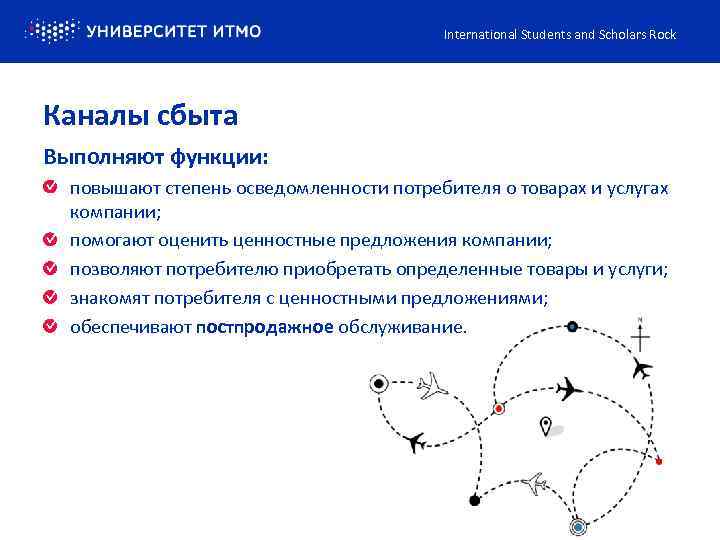 УНИВЕРСИТЕТ ИТМО

International Students and Scholars Rock

Каналы сбыта

Выполняют функции:

повышают степень осведомленности потребителя о товарах и услугах компании;

помогают оценить ценностные предложения компании;

позволяют потребителю приобретать определенные товары и услуги;

знакомят потребителя с ценностными предложениями;

обеспечивают постпродажное обслуживание.

N